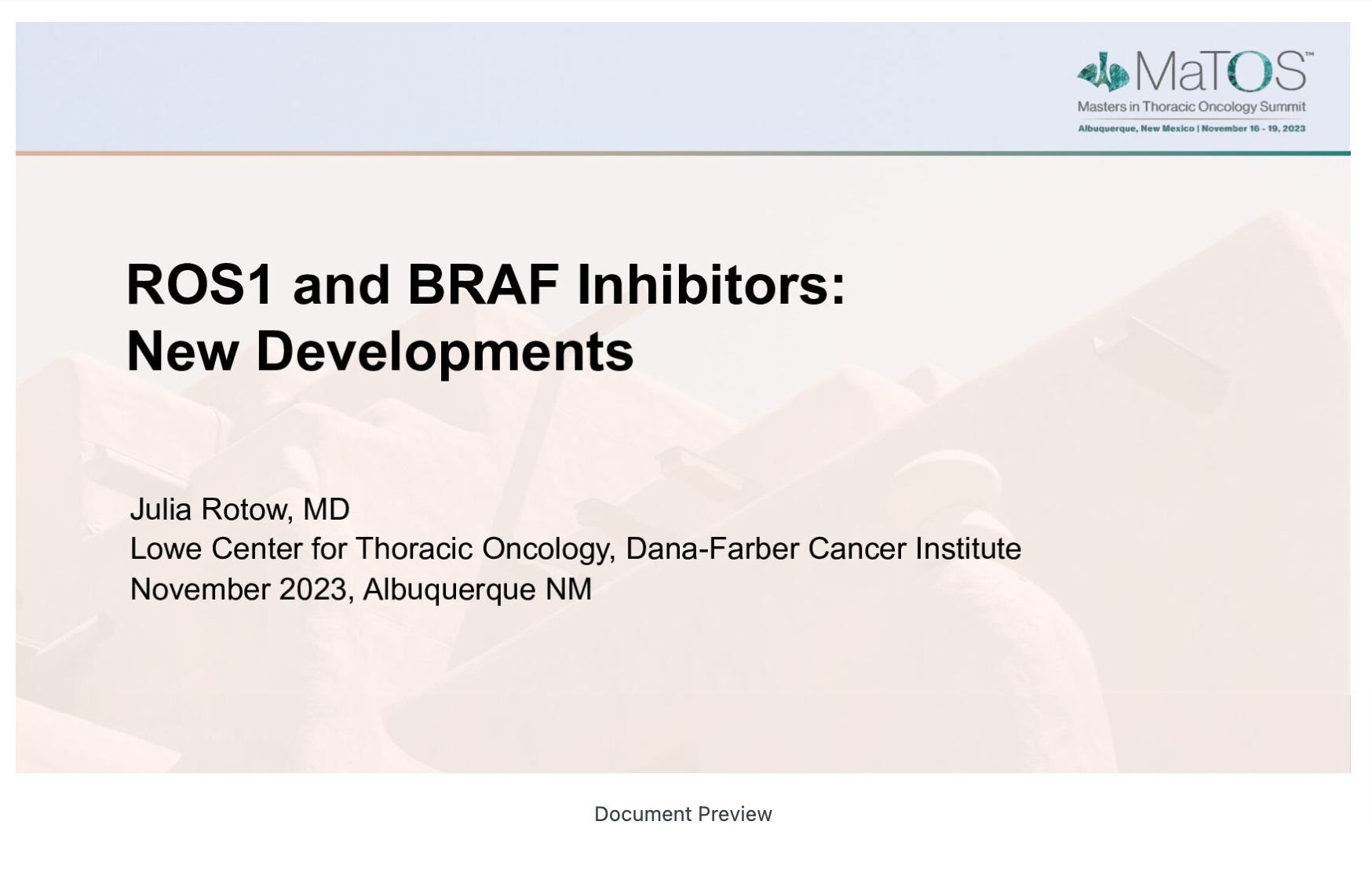 MaTOS™
Masters in Thoracic Oncology Summit
Albuquerque, New Mexico | November 16 - 19, 2023

ROS1 and BRAF Inhibitors: New Developments

Julia Rotow, MD
Lowe Center for Thoracic Oncology, Dana-Farber Cancer Institute
November 2023, Albuquerque NM

Document Preview